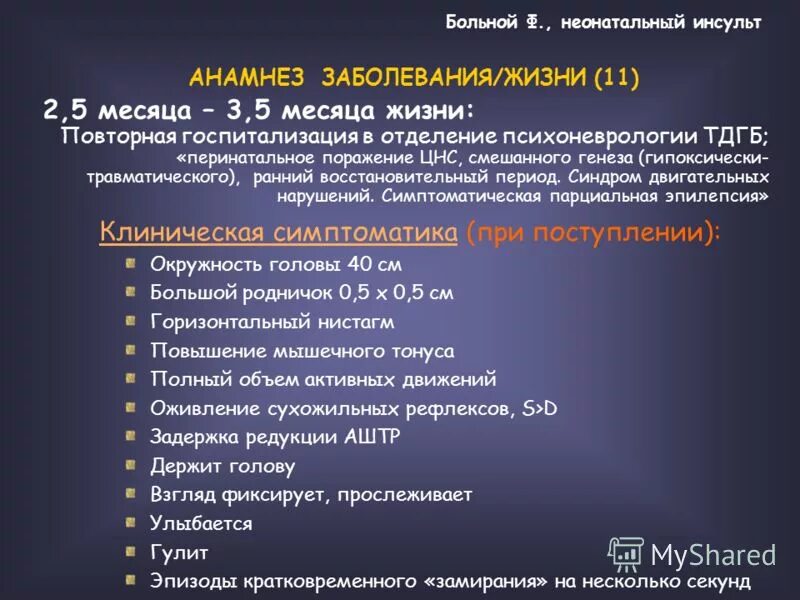 Больной Ф., неонатальный инсульт

АНАМНЕЗ ЗАБОЛЕВАНИЯ/ЖИЗНИ (11)

2,5 месяца – 3,5 месяца жизни:
Повторная госпитализация в отделение психоневрологии ТДГБ;
«перинатальное поражение ЦНС, смешанного генеза (гипоксически-травматического), ранний восстановительный период. Синдром двигательных нарушений. Симптоматическая парциальная эпилепсия»

Клиническая симптоматика (при поступлении):
Окружность головы 40 см
Большой родничок 0,5 х 0,5 см
Горизонтальный нистагм
Повышение мышечного тонуса
Полный объем активных движений
Оживление сухожильных рефлексов, S>D
Задержка редукции АШТР
Держит голову
Взгляд фиксирует, прослеживает
Улыбается
Гулит
Эпизоды кратковременного «замирания» на несколько секунд

MyShared